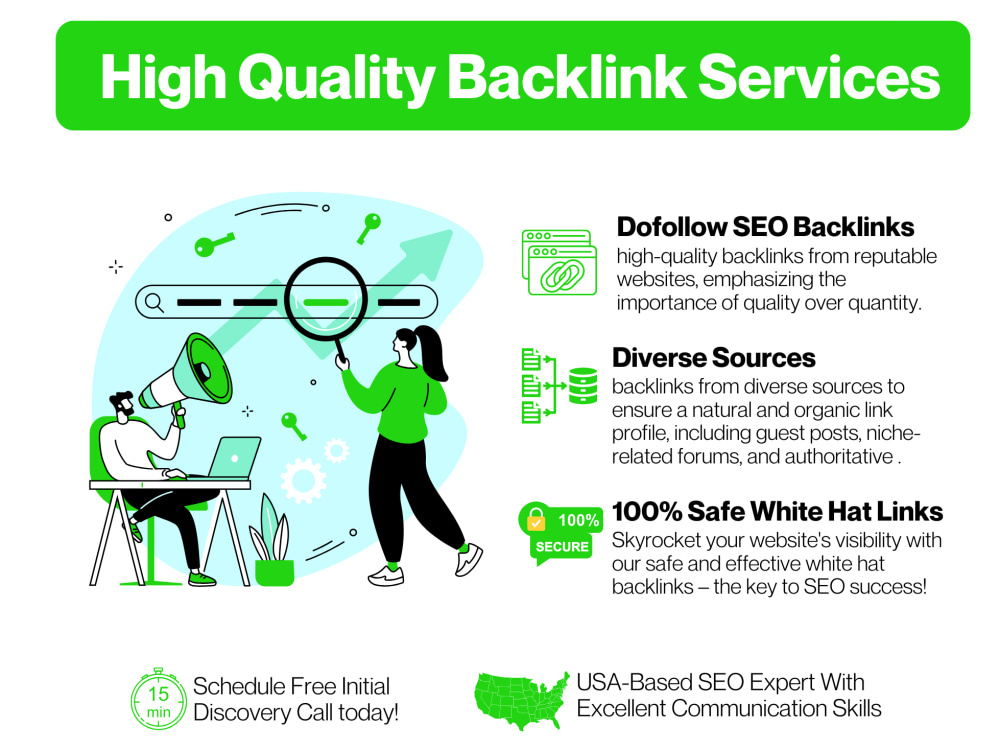 High Quality Backlink Services

Dofollow SEO Backlinks
high-quality backlinks from reputable websites, emphasizing the importance of quality over quantity.

Diverse Sources
backlinks from diverse sources to ensure a natural and organic link profile, including guest posts, niche-related forums, and authoritative .

100%
SECURE

100% Safe White Hat Links
Skyrocket your website's visibility with our safe and effective white hat backlinks – the key to SEO success!

15
min

Schedule Free Initial Discovery Call today!

USA-Based SEO Expert With Excellent Communication Skills